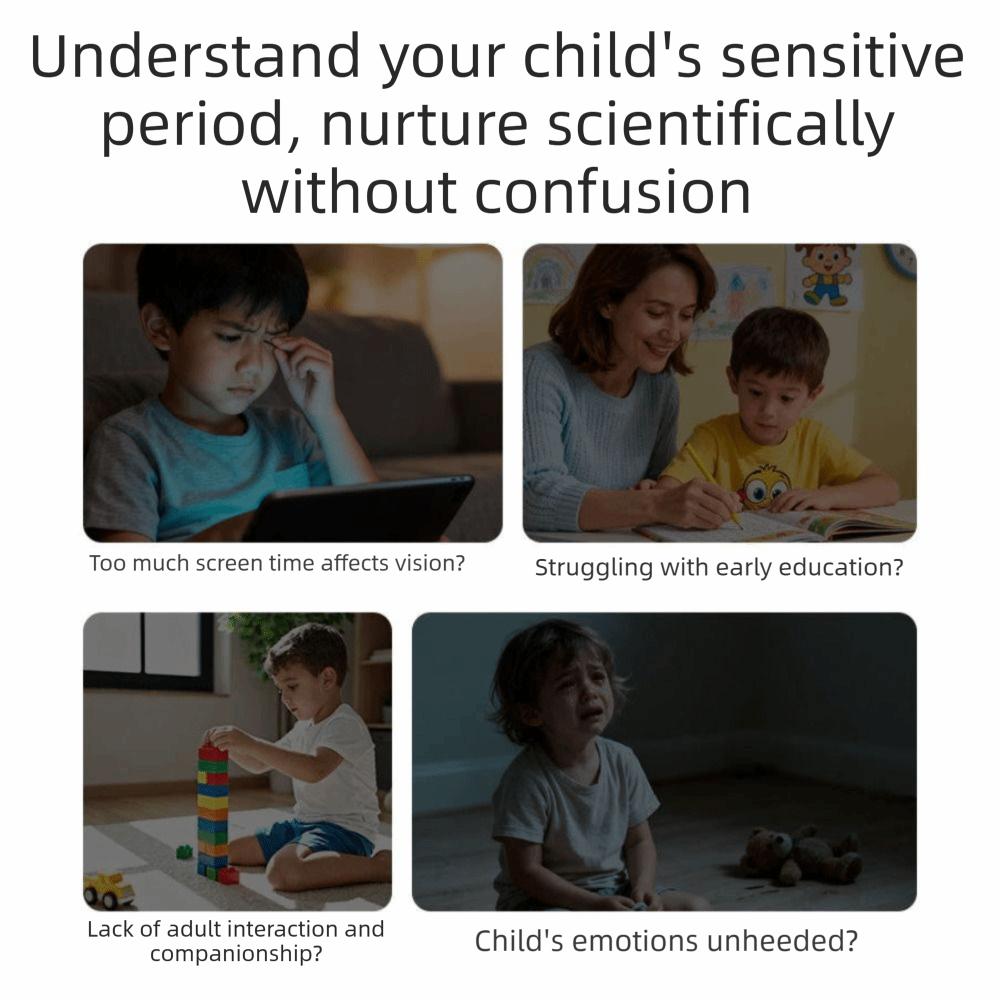 Understand your child's sensitive period, nurture scientifically without confusion

Too much screen time affects vision?

Struggling with early education?

Lack of adult interaction and companionship?

Child's emotions unheeded?